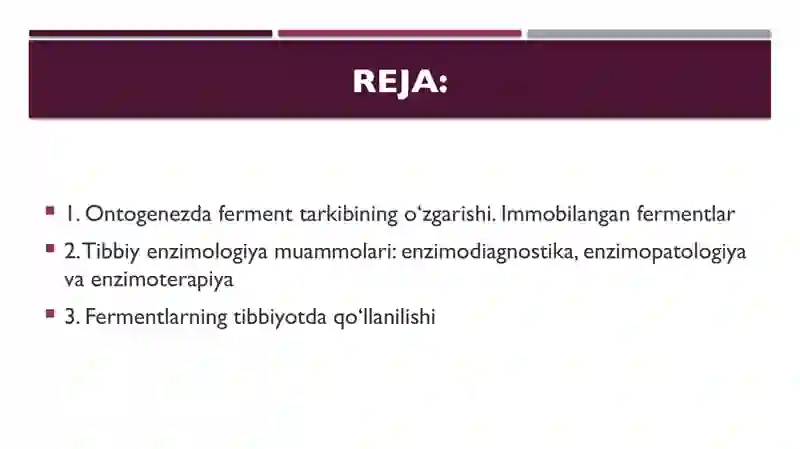 REJA:

1. Ontogenezda ferment tarkibining o‘zgarishi. Immobilangan fermentlar

2. Tibbiy enzimologiya muammolari: enzimodiagnostika, enzimopatologiya va enzimoterapiya

3. Fermentlarning tibbiyotda qo‘llanilishi